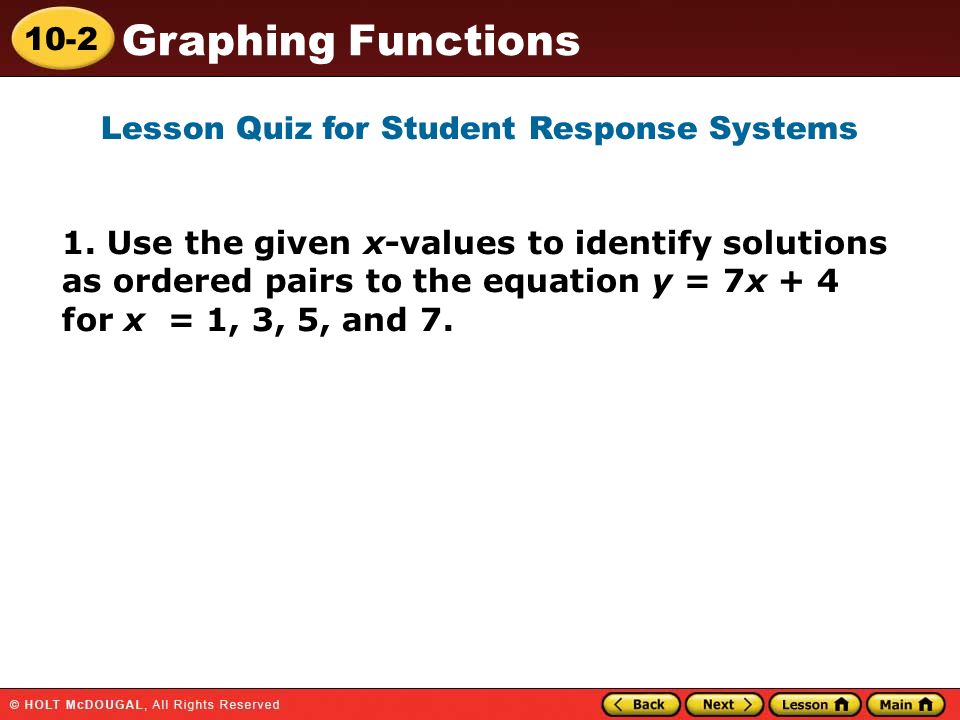 10-2 Graphing Functions

Lesson Quiz for Student Response Systems

1. Use the given $x$-values to identify solutions as ordered pairs to the equation $y = 7x + 4$ for $x = 1, 3, 5,$ and $7$.

© HOLT McDOUGAL, All Rights Reserved

Back Next Lesson Main